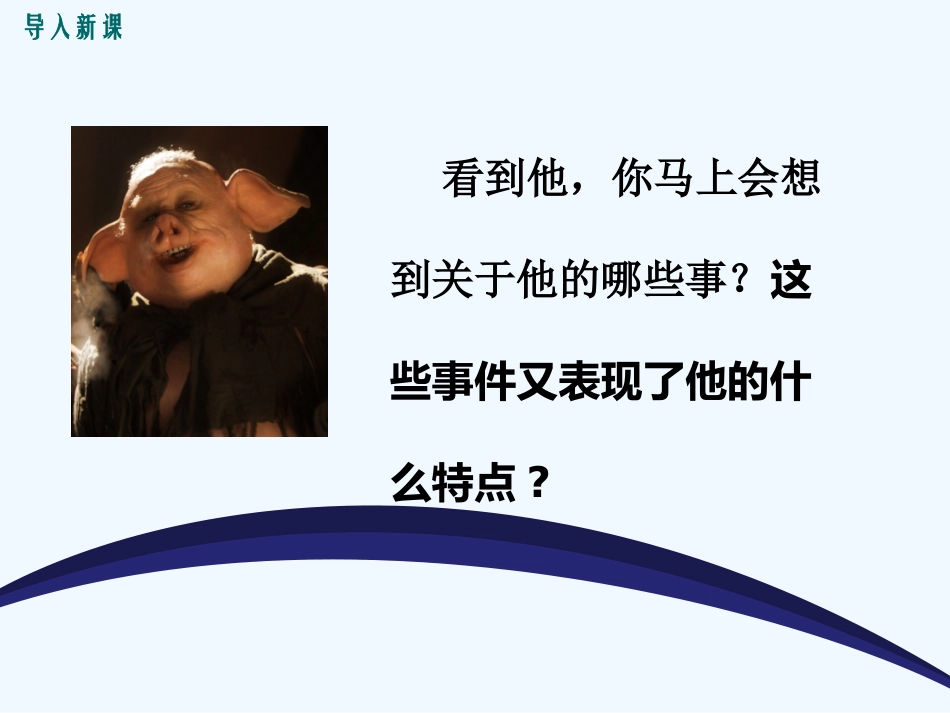 导入新课

看到他，你马上会想到关于他的哪些事？这些事件又表现了他的什么特点？